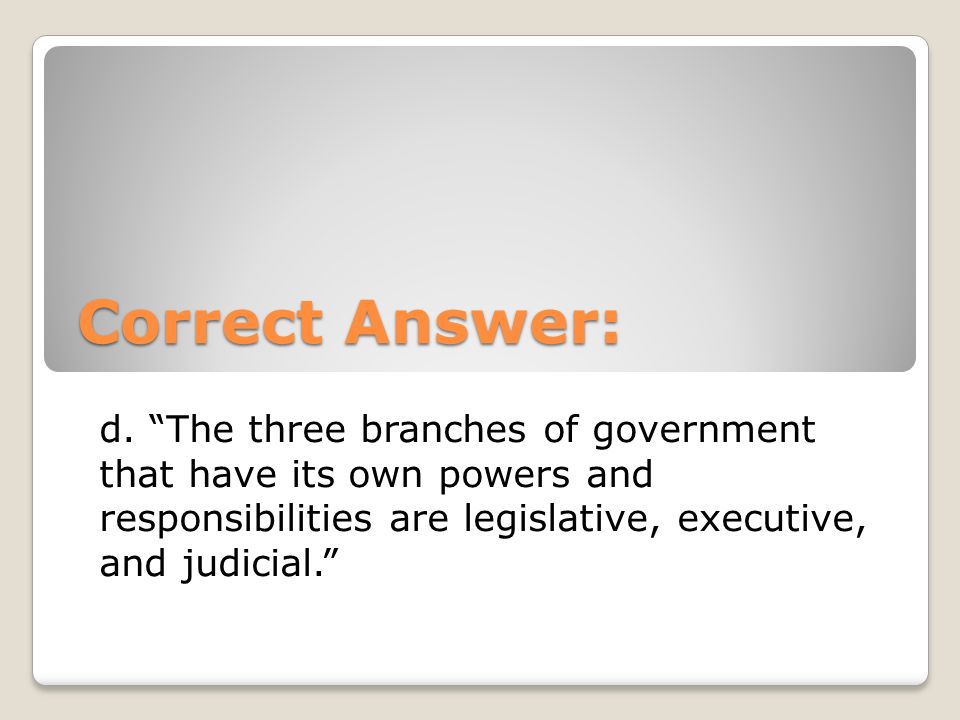 Correct Answer:

d. “The three branches of government that have its own powers and responsibilities are legislative, executive, and judicial.”